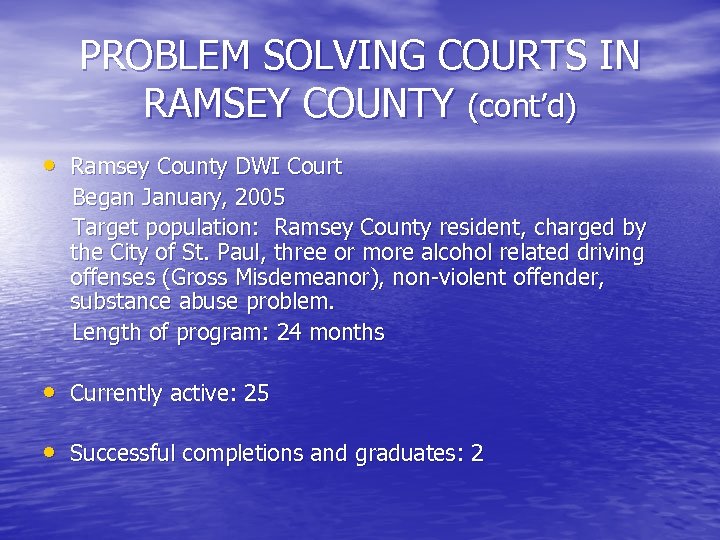 PROBLEM SOLVING COURTS IN RAMSEY COUNTY (cont'd)

• Ramsey County DWI Court

Began January, 2005

Target population: Ramsey County resident, charged by the City of St. Paul, three or more alcohol related driving offenses (Gross Misdemeanor), non-violent offender, substance abuse problem.

Length of program: 24 months

• Currently active: 25

• Successful completions and graduates: 2